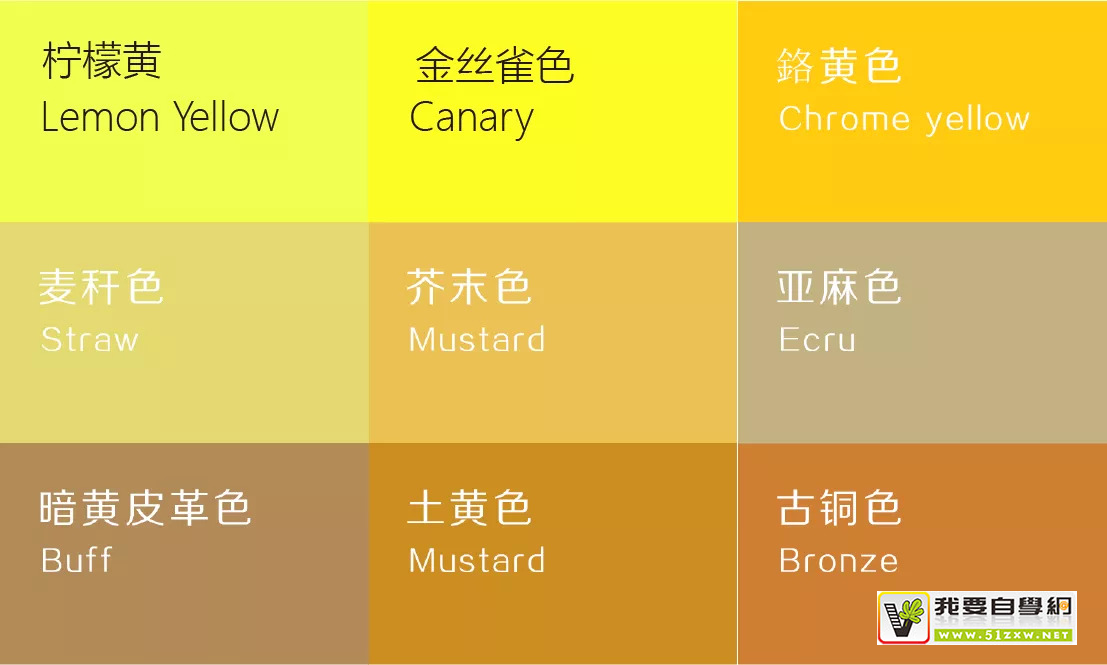 柠檬黄
Lemon Yellow

金丝雀色
Canary

鉻黄色
Chrome yellow

麦秆色
Straw

芥末色
Mustard

亚麻色
Ecru

暗黄皮革色
Buff

土黄色
Mustard

古铜色
Bronze

我要自學網
WWW.51ZXW.NET